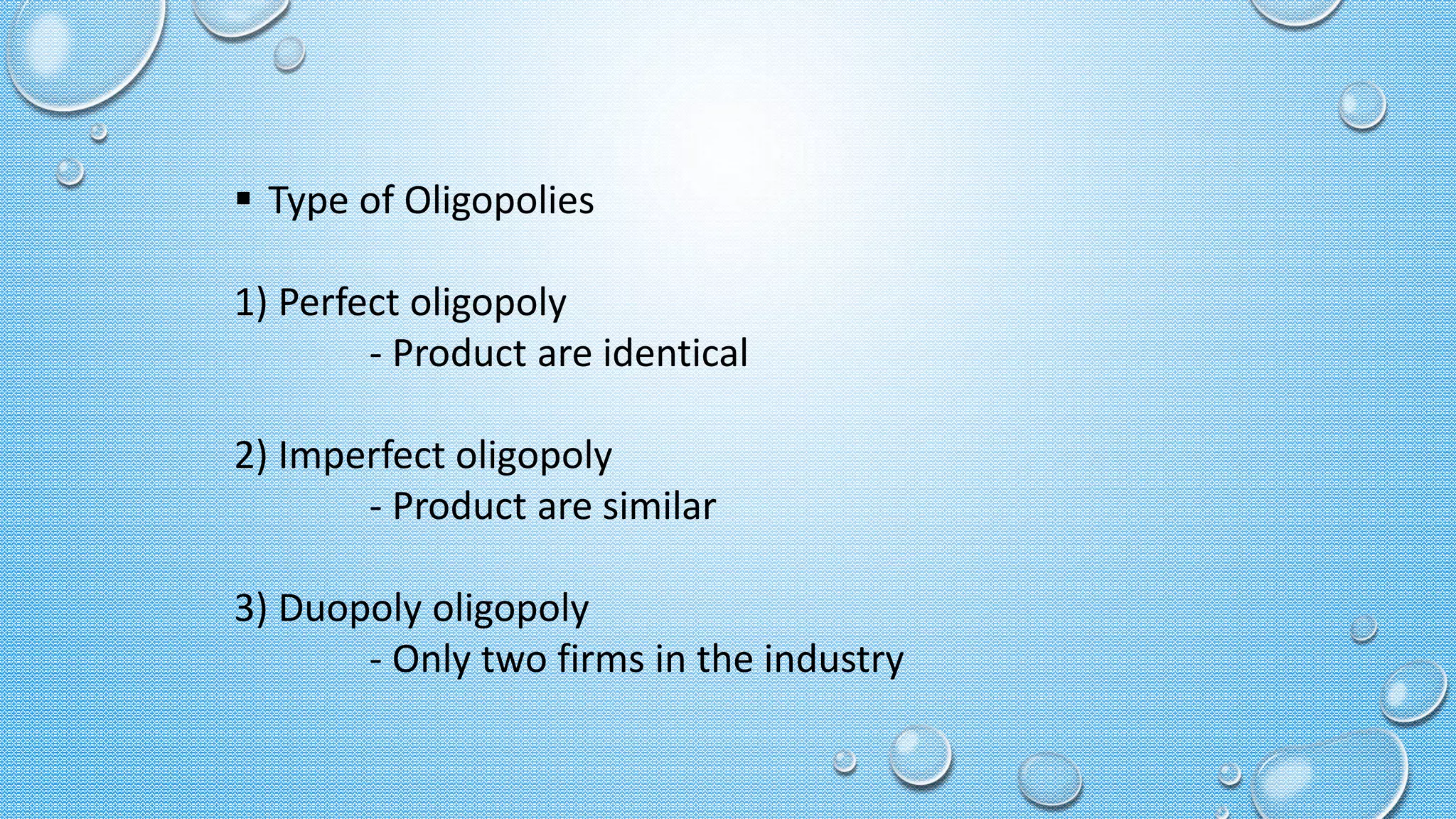 ▪ Type of Oligopolies

1) Perfect oligopoly
- Product are identical

2) Imperfect oligopoly
- Product are similar

3) Duopoly oligopoly
- Only two firms in the industry